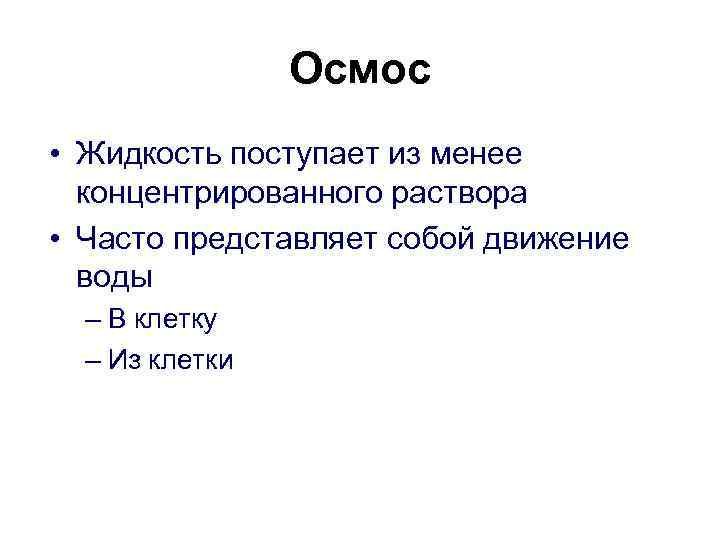 Осмос

• Жидкость поступает из менее концентрированного раствора

• Часто представляет собой движение воды

– В клетку

– Из клетки